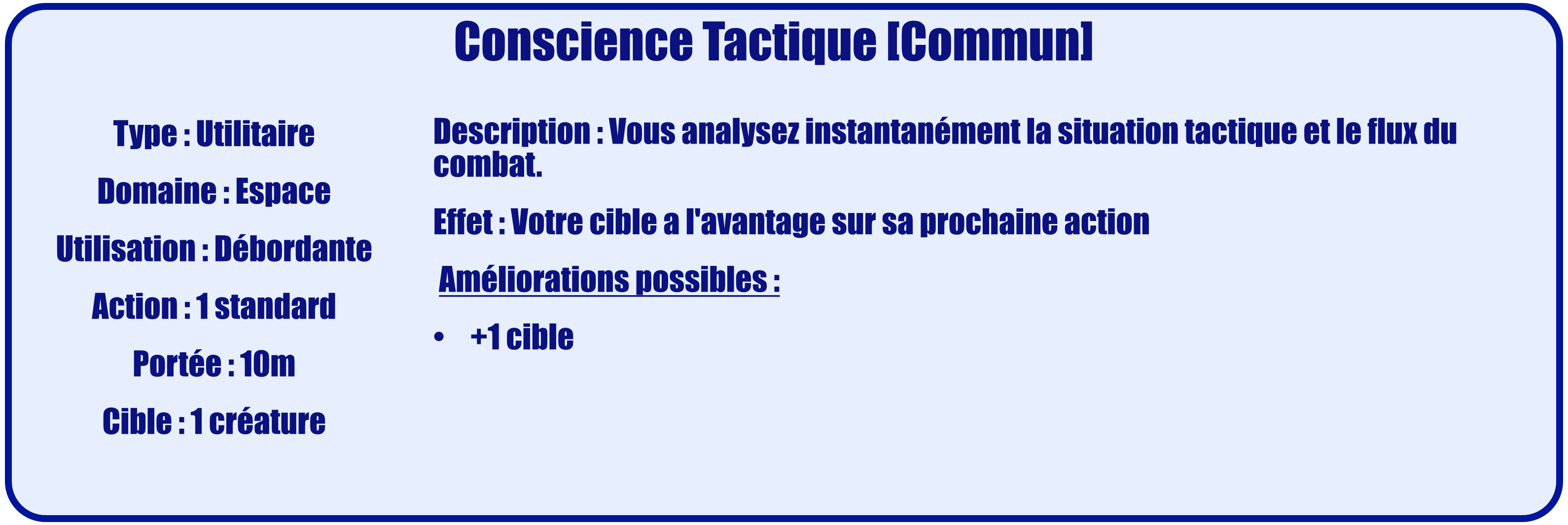 Conscience Tactique [Commun]

Type : Utilitaire

Domaine : Espace

Utilisation : Débordante

Action : 1 standard

Portée : 10m

Cible : 1 créature

Description : Vous analysez instantanément la situation tactique et le flux du combat.

Effet : Votre cible a l'avantage sur sa prochaine action

Améliorations possibles :

• +1 cible